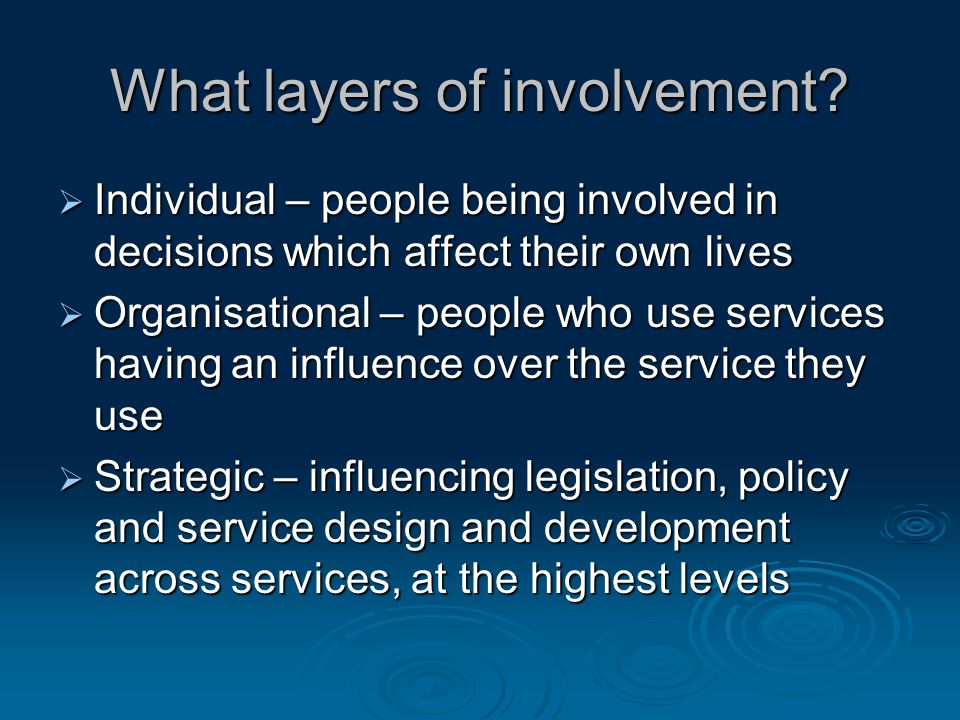 What layers of involvement?

➢ Individual – people being involved in decisions which affect their own lives

➢ Organisational – people who use services having an influence over the service they use

➢ Strategic – influencing legislation, policy and service design and development across services, at the highest levels